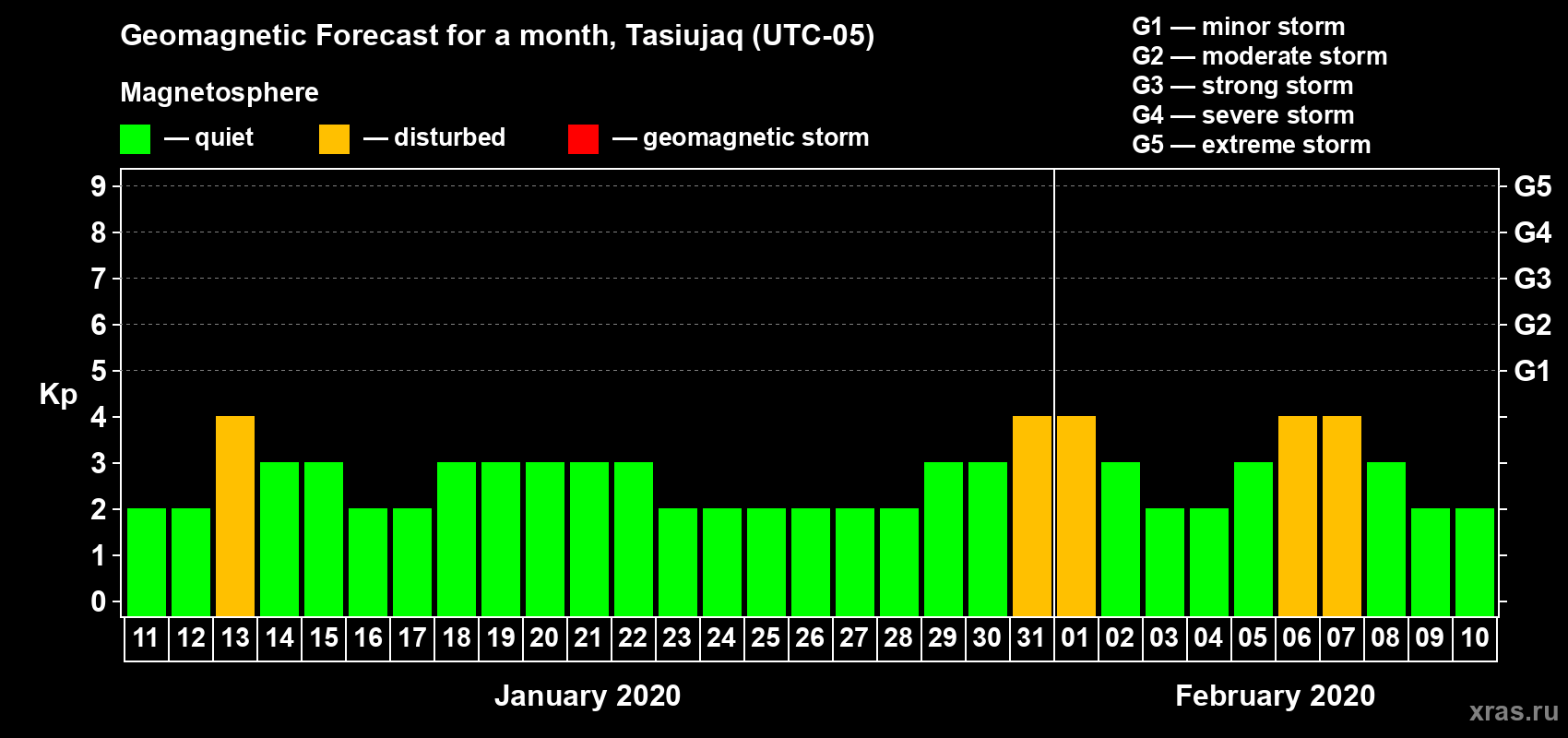 Geomagnetic Forecast for a month, Tasiujaq (UTC-05)

Magnetosphere

— quiet — disturbed — geomagnetic storm

G1 — minor storm
G2 — moderate storm
G3 — strong storm
G4 — severe storm
G5 — extreme storm

Kp

9 8 7 6 5 4 3 2 1 0

G5 G4 G3 G2 G1

11 12 13 14 15 16 17 18 19 20 21 22 23 24 25 26 27 28 29 30 31 01 02 03 04 05 06 07 08 09 10

January 2020

February 2020

xras.ru